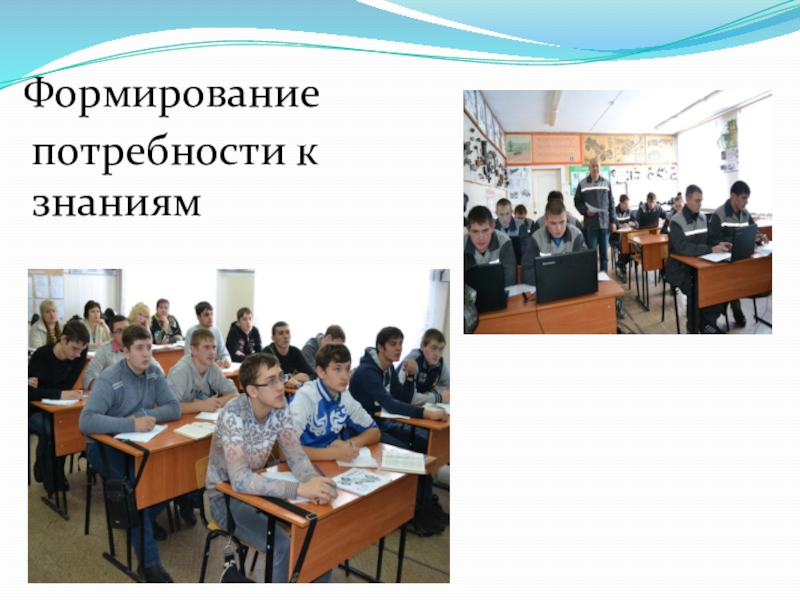 Формирование потребности к знаниям